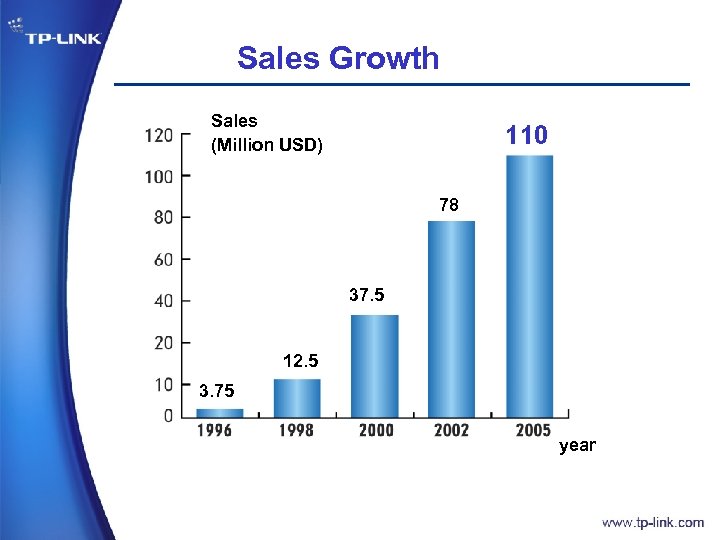 TP-LINK

Sales Growth

Sales
(Million USD)

120
100
80
60
40
20
10
0

3.75
12.5
37.5
78
110

1996
1998
2000
2002
2005
year

www.tp-link.com